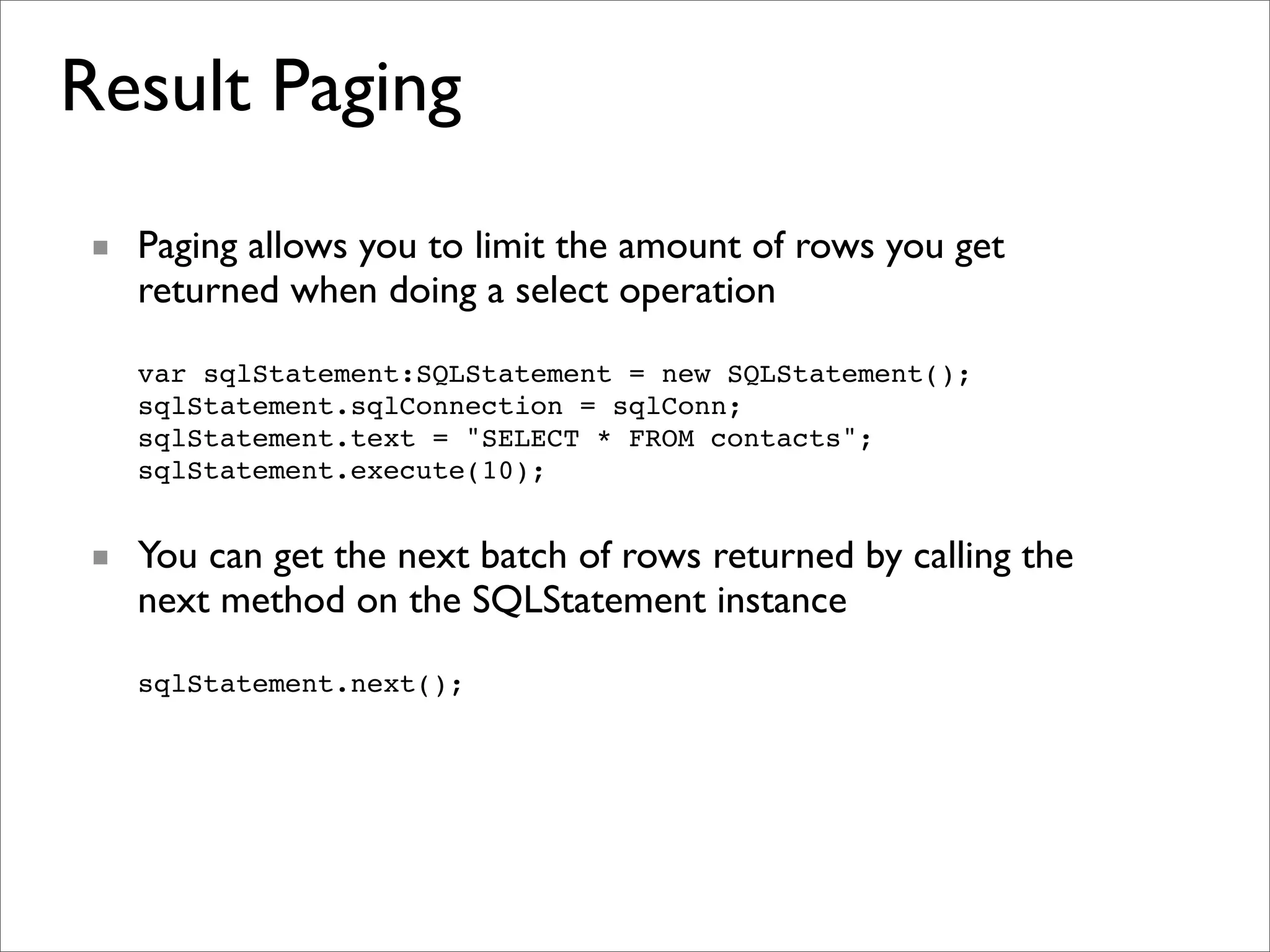 Result Paging

Paging allows you to limit the amount of rows you get returned when doing a select operation

var sqlStatement:SQLStatement = new SQLStatement();
sqlStatement.sqlConnection = sqlConn;
sqlStatement.text = "SELECT * FROM contacts";
sqlStatement.execute(10);

You can get the next batch of rows returned by calling the next method on the SQLStatement instance

sqlStatement.next();